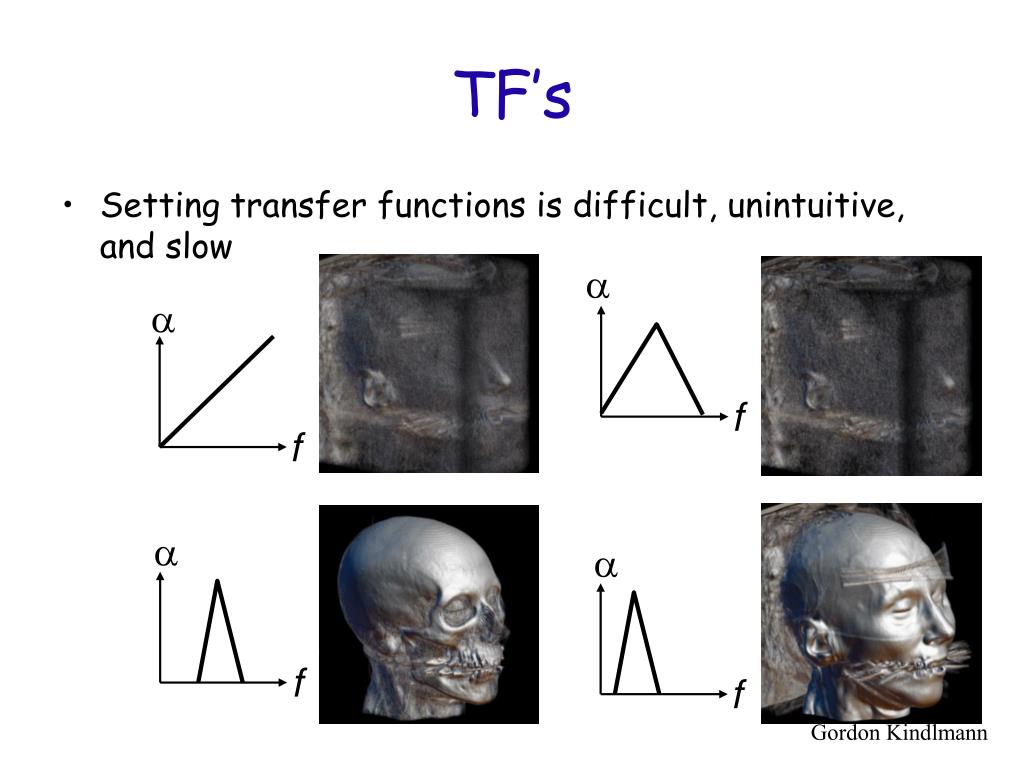 TF's

• Setting transfer functions is difficult, unintuitive, and slow

$\alpha$

$f$

$\alpha$

$f$

$\alpha$

$f$

$\alpha$

$f$

Gordon Kindlmann